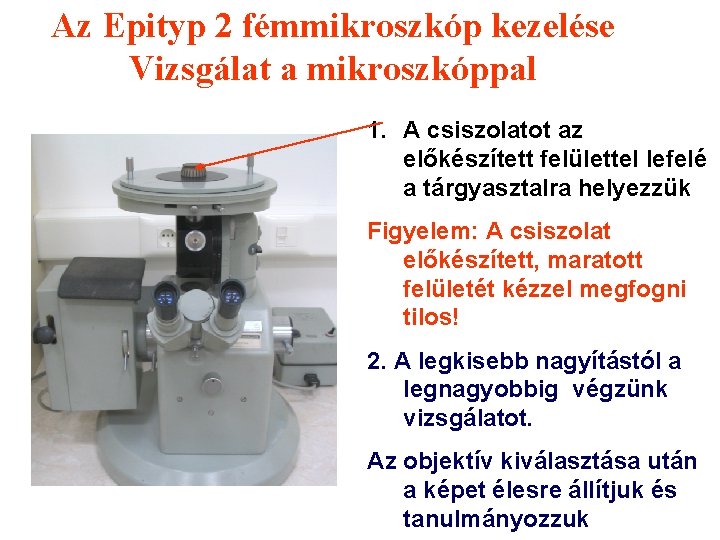 Az Epityp 2 fémmikroszkóp kezelése
Vizsgálat a mikroszkóppal

1. A csiszolatot az előkészített felülettel lefelé a tárgyasztalra helyezzük

Figyelem: A csiszolat előkészített, maratott felületét kézzel megfogni tilos!

2. A legkisebb nagyítástól a legnagyobbig végzünk vizsgálatot.

Az objektív kiválasztása után a képet élesre állítjuk és tanulmányozzuk